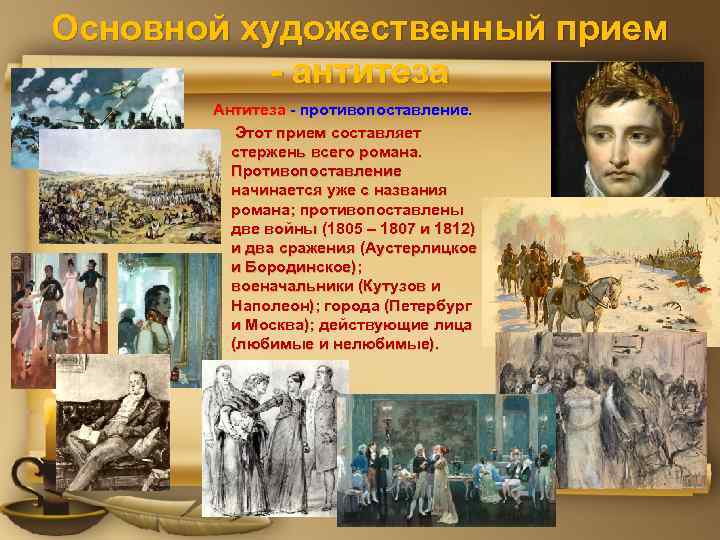 Основной художественный прием - антитеза

Антитеза - противопоставление.

Этот прием составляет стержень всего романа. Противопоставление начинается уже с названия романа; противопоставлены две войны (1805 – 1807 и 1812) и два сражения (Аустерлицкое и Бородинское); военачальники (Кутузов и Наполеон); города (Петербург и Москва); действующие лица (любимые и нелюбимые).